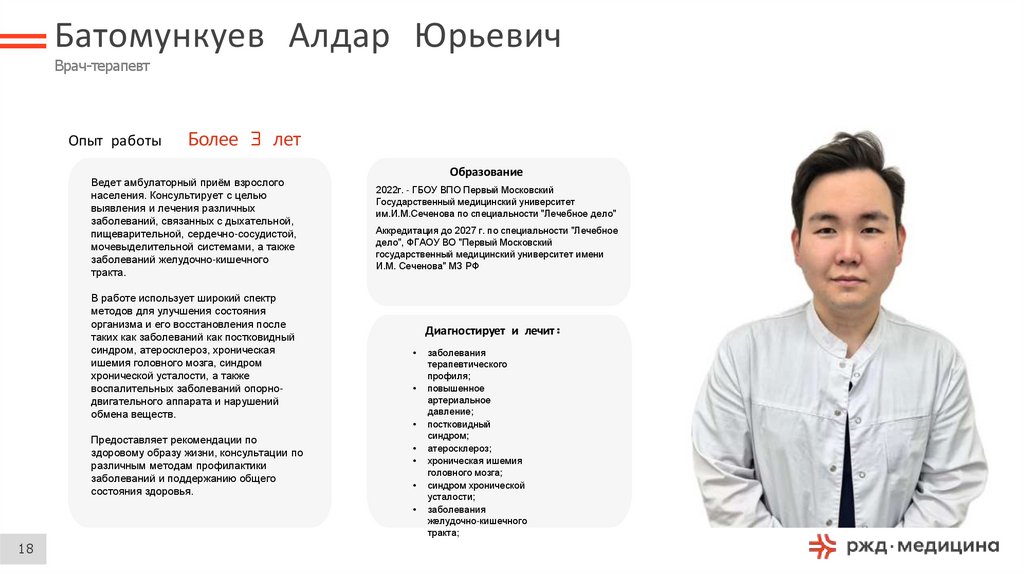 Батомункуев Алдар Юрьевич
Врач-терапевт

Опыт работы Более 3 лет

Ведет амбулаторный приём взрослого населения. Консультирует с целью выявления и лечения различных заболеваний, связанных с дыхательной, пищеварительной, сердечно-сосудистой, мочевыделительной системами, а также заболеваний желудочно-кишечного тракта.

В работе использует широкий спектр методов для улучшения состояния организма и его восстановления после таких как заболеваний как постковидный синдром, атеросклероз, хроническая ишемия головного мозга, синдром хронической усталости, а также воспалительных заболеваний опорно-двигательного аппарата и нарушений обмена веществ.

Предоставляет рекомендации по здоровому образу жизни, консультации по различным методам профилактики заболеваний и поддержанию общего состояния здоровья.

Образование

2022г. - ГБОУ ВПО Первый Московский Государственный медицинский университет им.И.М.Сеченова по специальности "Лечебное дело"

Аккредитация до 2027 г. по специальности "Лечебное дело", ФГАОУ ВО "Первый Московский государственный медицинский университет имени И.М. Сеченова" МЗ РФ

Диагностирует и лечит:

• заболевания терапевтического профиля;
• повышенное артериальное давление;
• постковидный синдром;
• атеросклероз;
• хроническая ишемия головного мозга;
• синдром хронической усталости;
• заболевания желудочно-кишечного тракта;

18

ржд·медицина